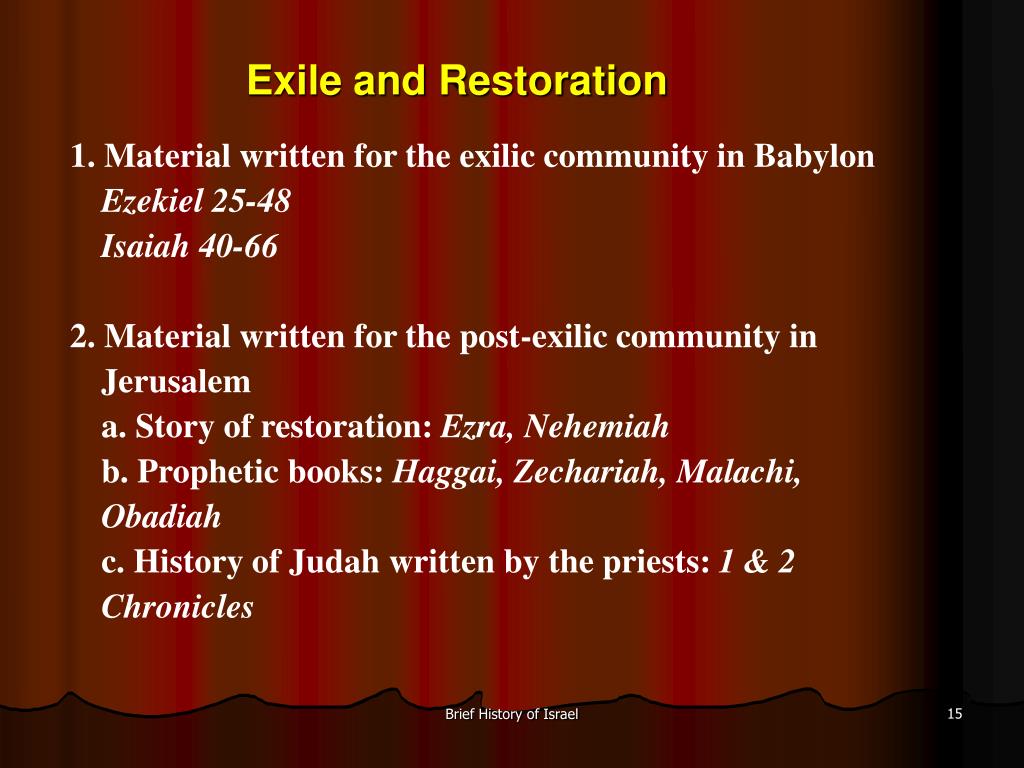 Exile and Restoration

1. Material written for the exilic community in Babylon
Ezekiel 25-48
Isaiah 40-66

2. Material written for the post-exilic community in Jerusalem
a. Story of restoration: Ezra, Nehemiah
b. Prophetic books: Haggai, Zechariah, Malachi, Obadiah
c. History of Judah written by the priests: 1 & 2 Chronicles

Brief History of Israel

15